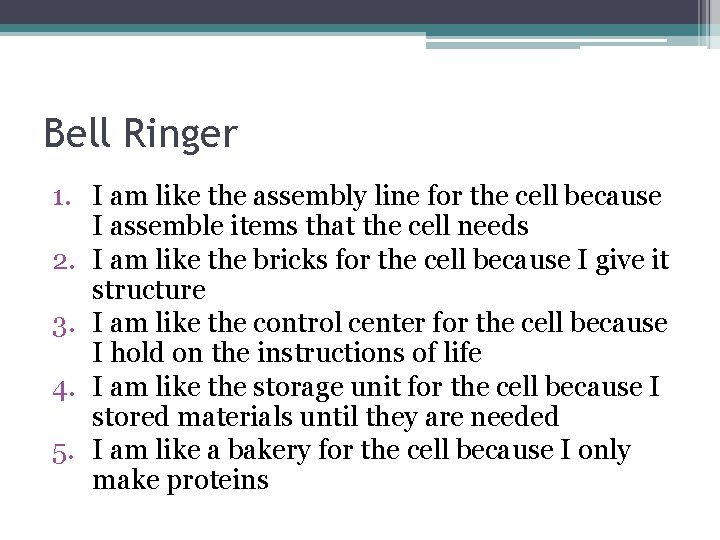 Bell Ringer

1. I am like the assembly line for the cell because I assemble items that the cell needs
2. I am like the bricks for the cell because I give it structure
3. I am like the control center for the cell because I hold on the instructions of life
4. I am like the storage unit for the cell because I stored materials until they are needed
5. I am like a bakery for the cell because I only make proteins